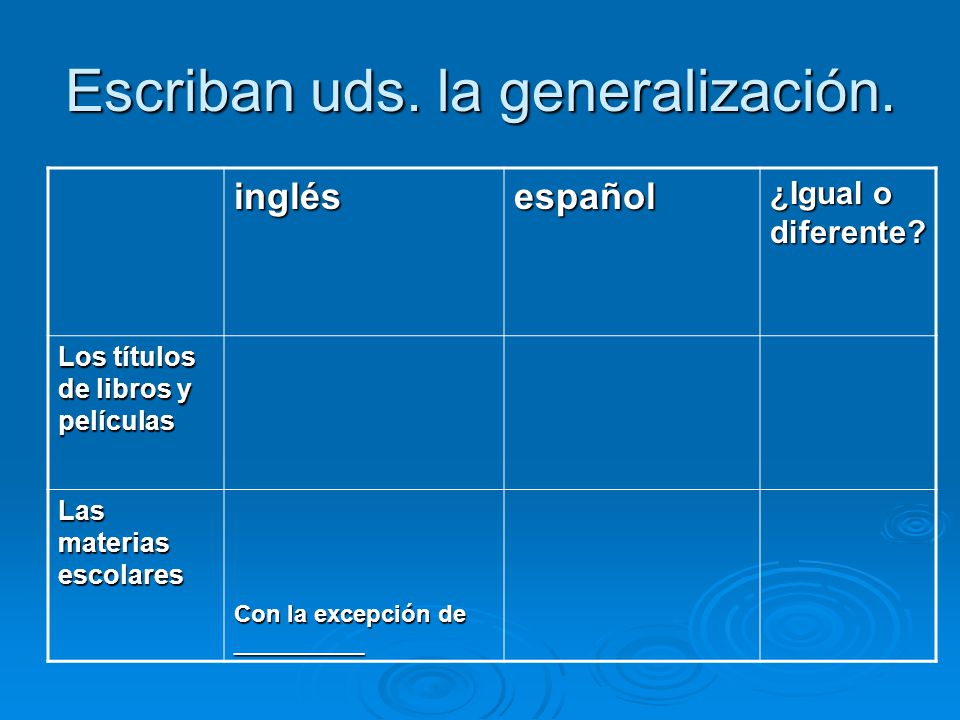 Escriban uds. la generalización.

| | inglés | español | ¿Igual o diferente? |
|---|---|---|---|
| Los títulos de libros y películas | | | |
| Las materias escolares | Con la excepción de __________ | | |